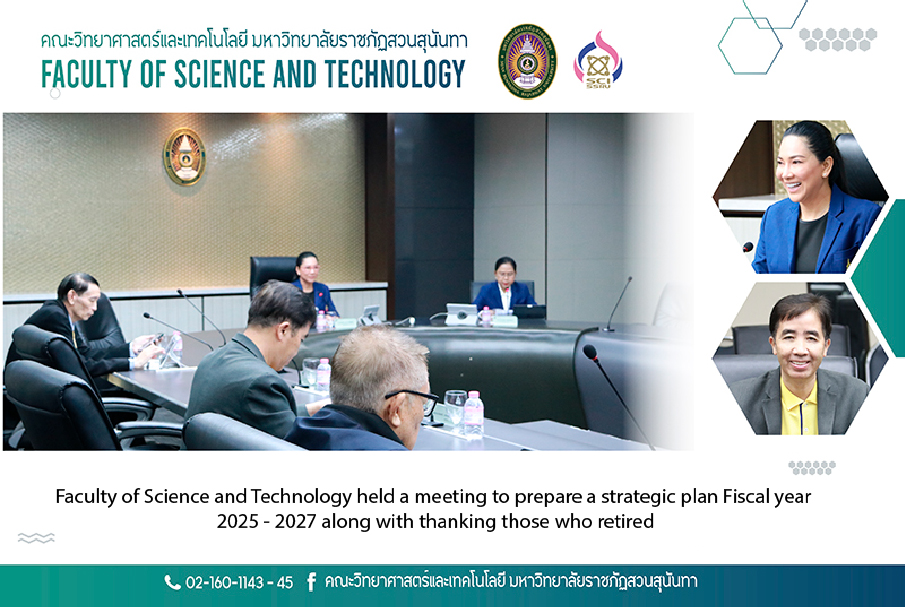 คณะวิทยาศาสตร์และเทคโนโลยี มหาวิทยาลัยราชภัฏสวนสุนันทา
FACULTY OF SCIENCE AND TECHNOLOGY

SCI SSRU

Faculty of Science and Technology held a meeting to prepare a strategic plan Fiscal year 2025 - 2027 along with thanking those who retired

02-160-1143 - 45 คณะวิทยาศาสตร์และเทคโนโลยี มหาวิทยาลัยราชภัฏสวนสุนันทา